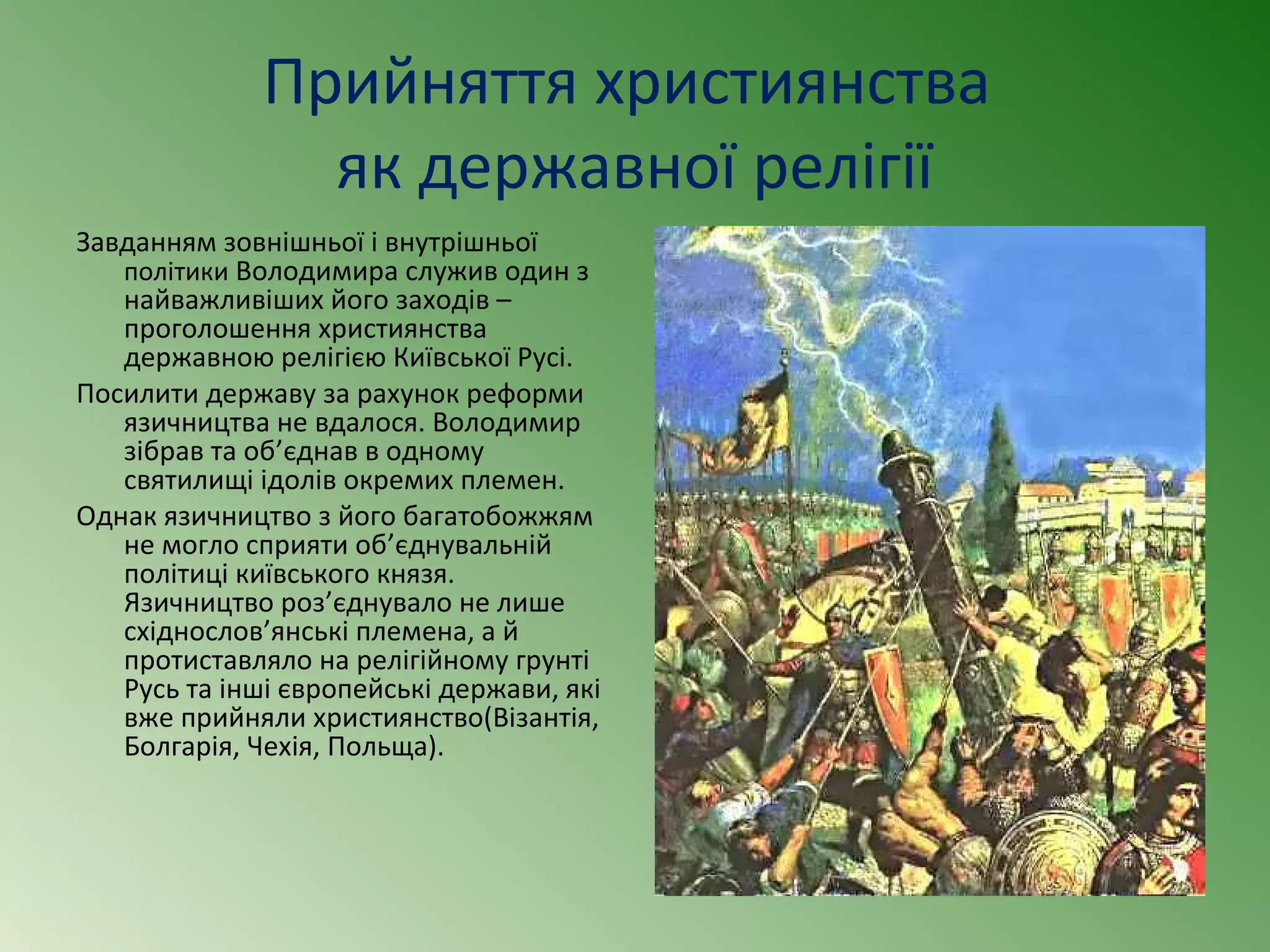 Прийняття християнства як державної релігії

Завданням зовнішньої і внутрішньої політики Володимира служив один з найважливіших його заходів – проголошення християнства державною релігією Київської Русі.

Посилити державу за рахунок реформи язичництва не вдалося. Володимир зібрав та об’єднав в одному святилищі ідолів окремих племен.

Однак язичництво з його багатобожжям не могло сприяти об’єднувальній політиці київського князя. Язичництво роз’єднувало не лише східнослов’янські племена, а й протиставляло на релігійному грунті Русь та інші європейські держави, які вже прийняли християнство(Візантія, Болгарія, Чехія, Польща).